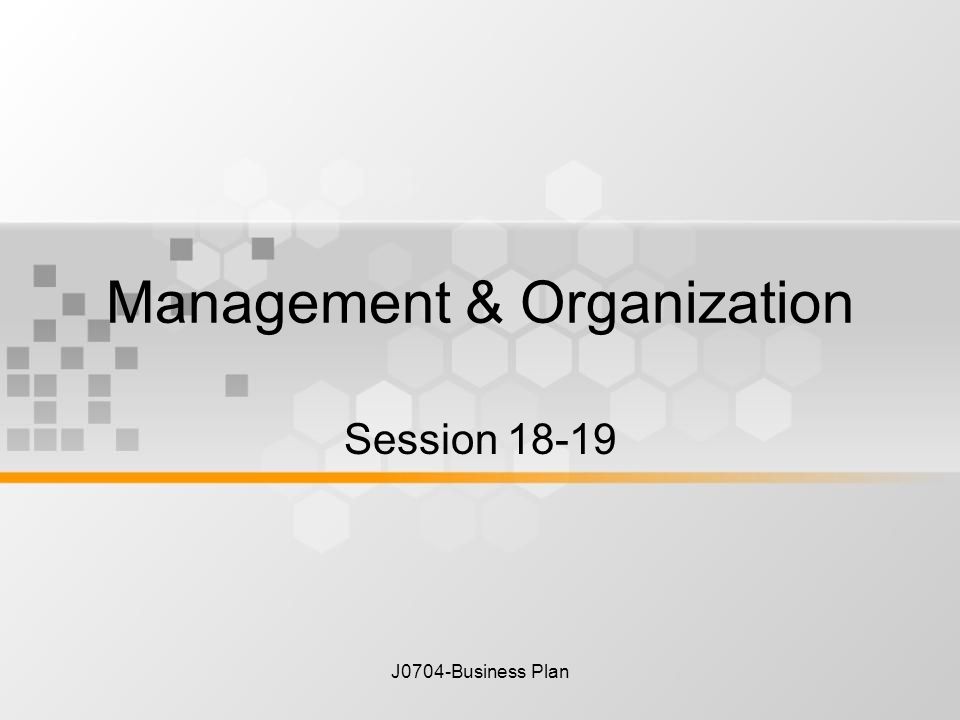 Management & Organization

Session 18-19

J0704-Business Plan